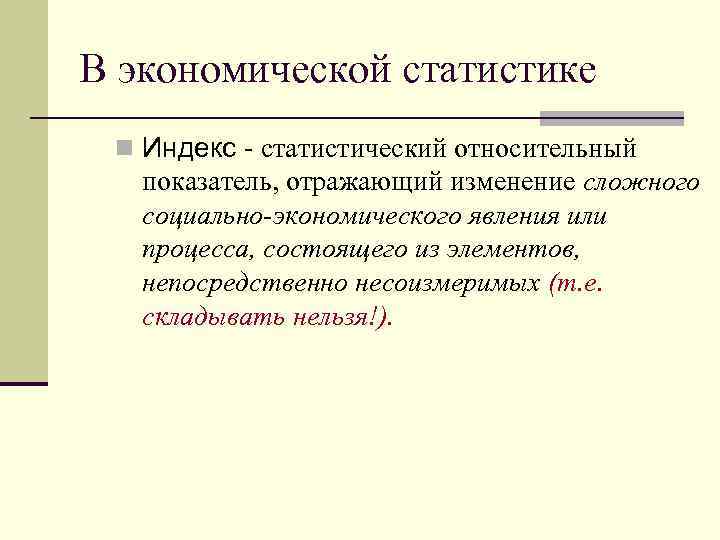 В экономической статистике

Индекс - статистический относительный показатель, отражающий изменение сложного социально-экономического явления или процесса, состоящего из элементов, непосредственно несоизмеримых (т.е. складывать нельзя!).